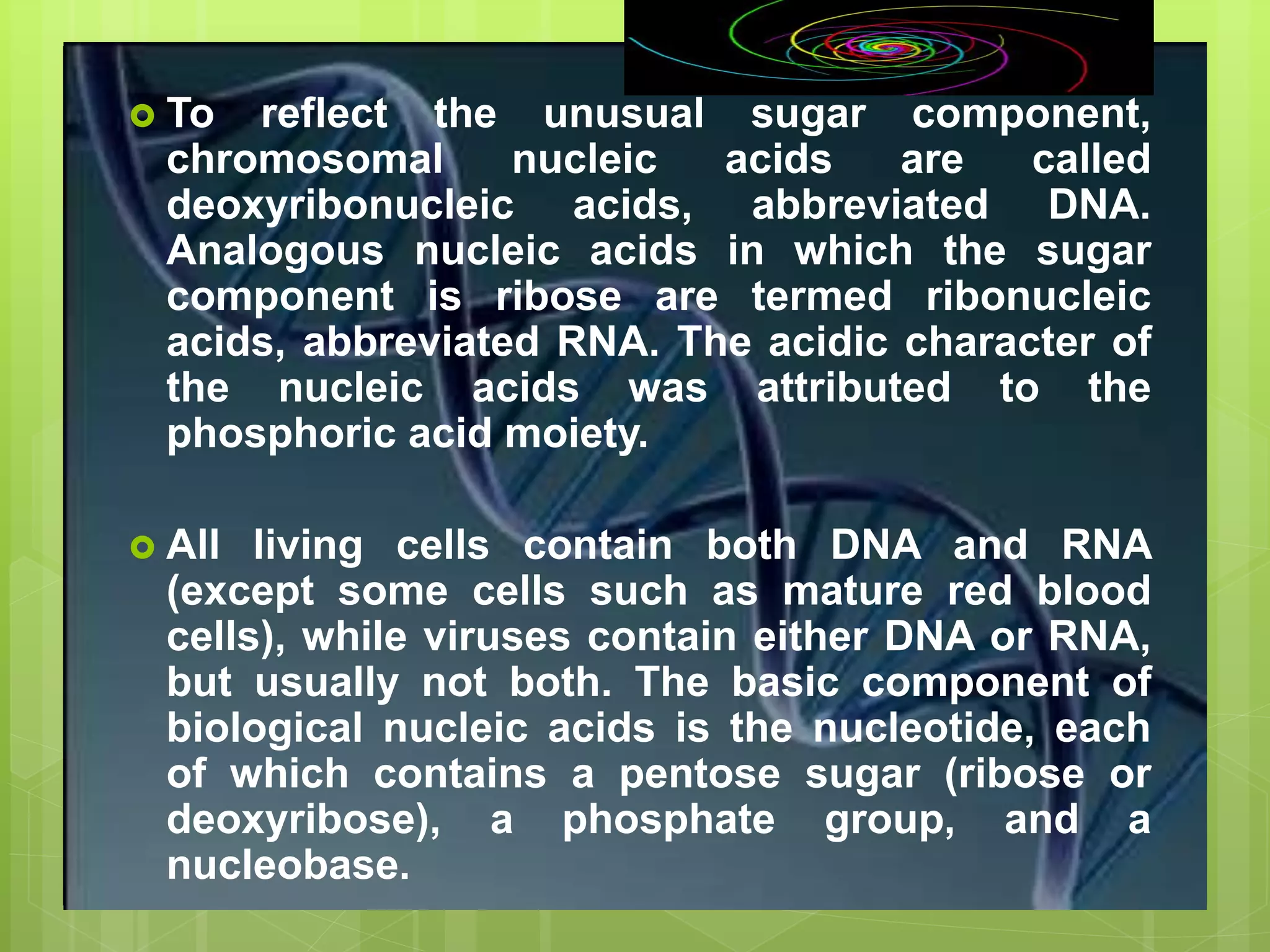 To reflect the unusual sugar component, chromosomal nucleic acids are called deoxyribonucleic acids, abbreviated DNA. Analogous nucleic acids in which the sugar component is ribose are termed ribonucleic acids, abbreviated RNA. The acidic character of the nucleic acids was attributed to the phosphoric acid moiety.

All living cells contain both DNA and RNA (except some cells such as mature red blood cells), while viruses contain either DNA or RNA, but usually not both. The basic component of biological nucleic acids is the nucleotide, each of which contains a pentose sugar (ribose or deoxyribose), a phosphate group, and a nucleobase.